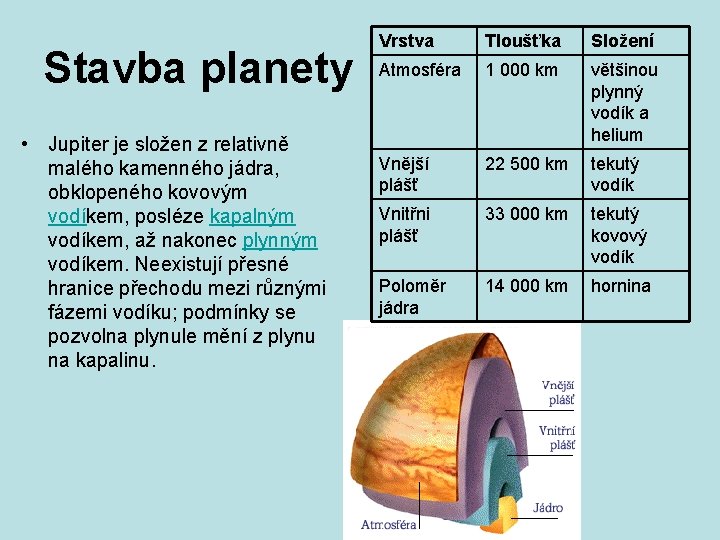 Stavba planety

• Jupiter je složen z relativně malého kamenného jádra, obklopeného kovovým vodíkem, posléze kapalným vodíkem, až nakonec plynným vodíkem. Neexistují přesné hranice přechodu mezi různými fázemi vodíku; podmínky se pozvolna plynule mění z plynu na kapalinu.

| Vrstva | Tloušťka | Složení |
|---|---|---|
| Atmosféra | 1 000 km | většinou plynný vodík a helium |
| Vnější plášť | 22 500 km | tekutý vodík |
| Vnitřni plášť | 33 000 km | tekutý kovový vodík |
| Poloměr jádra | 14 000 km | hornina |

Vnější plášť
Vnitřní plášť
Jádro
Atmosféra